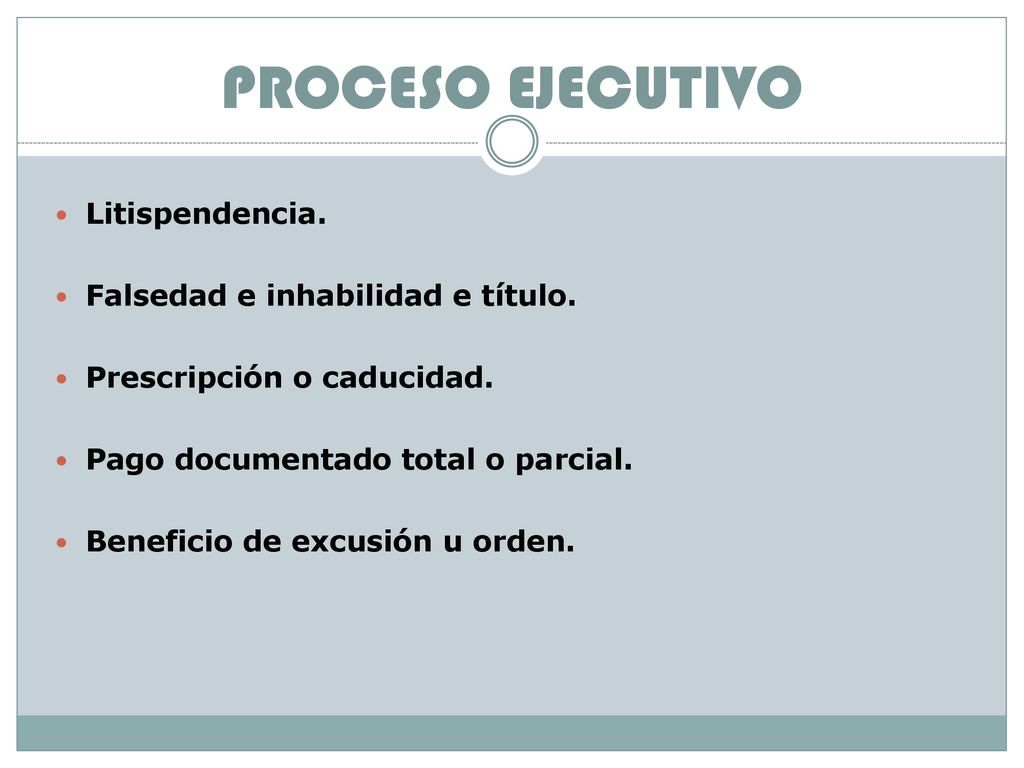 PROCESO EJECUTIVO

- Litispendencia.
- Falsedad e inhabilidad e título.
- Prescripción o caducidad.
- Pago documentado total o parcial.
- Beneficio de excusión u orden.